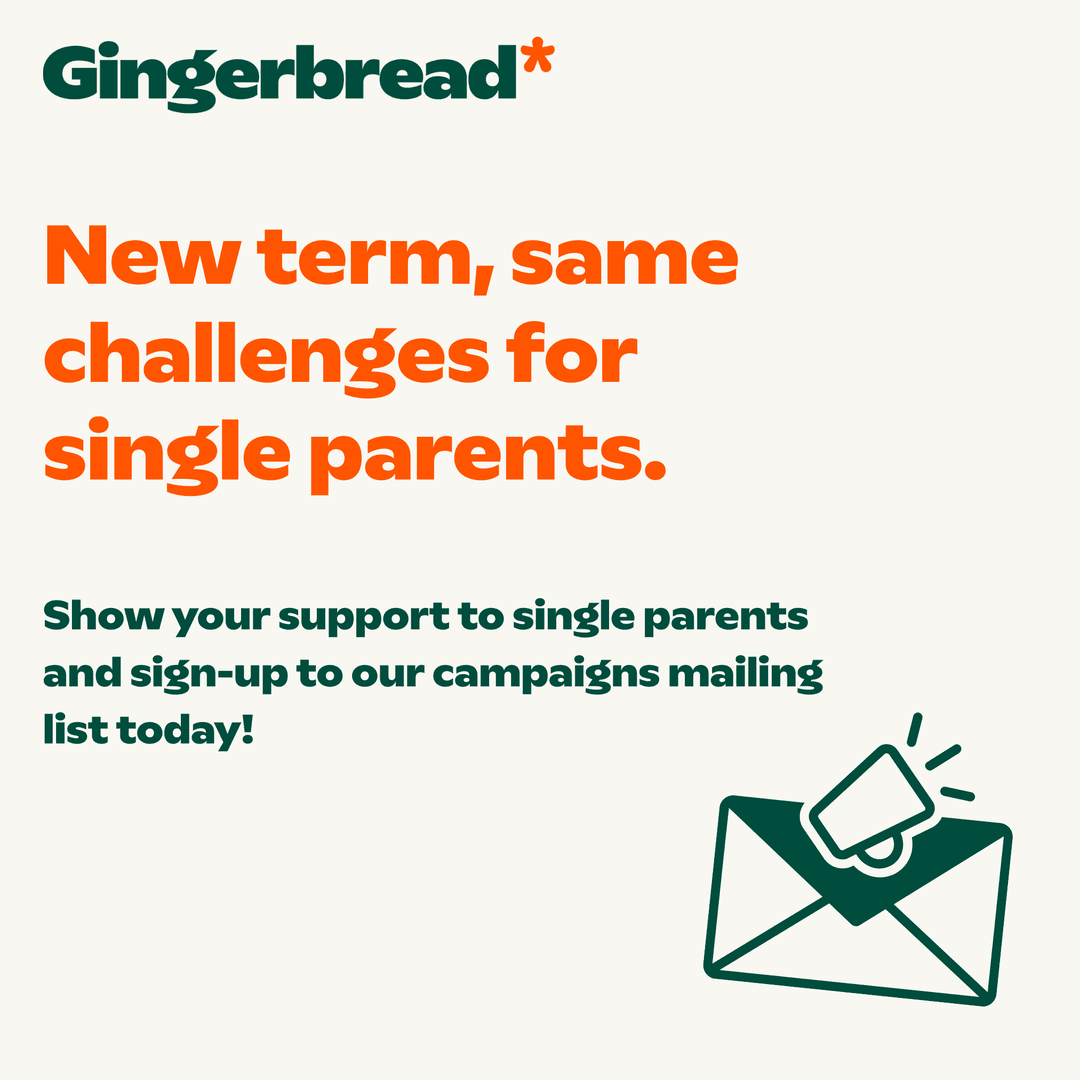 Gingerbread*

New term, same challenges for single parents.

Show your support to single parents and sign-up to our campaigns mailing list today!